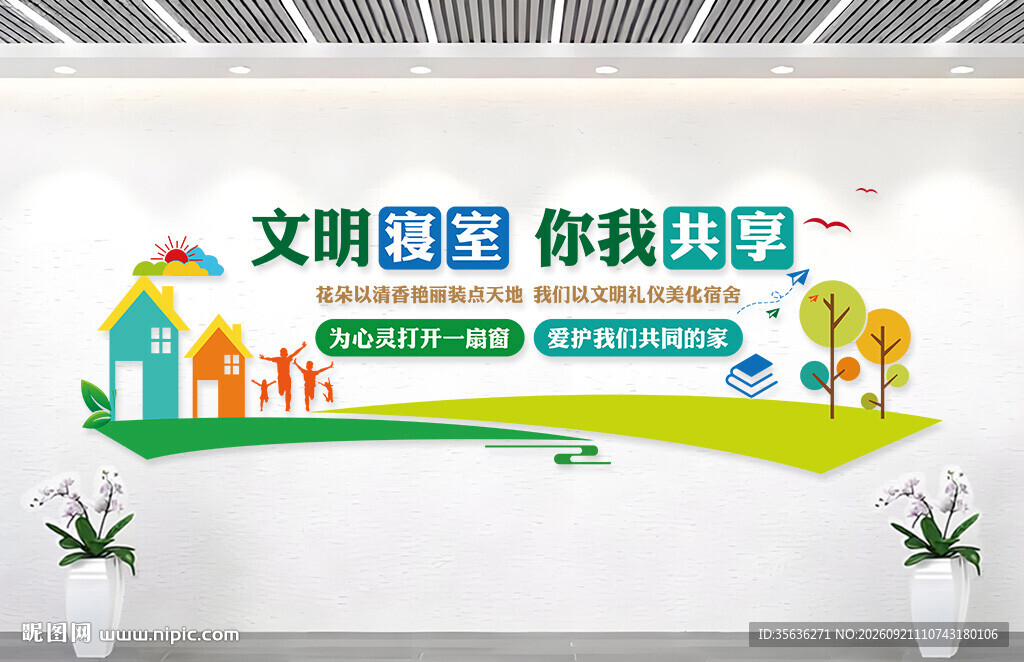 文明寝室 你我共享

花朵以清香艳丽装点天地 我们以文明礼仪美化宿舍

为心灵打开一扇窗

爱护我们共同的家

昵图网 www.nipic.com

ID:35636271 NO:20260921110743180106